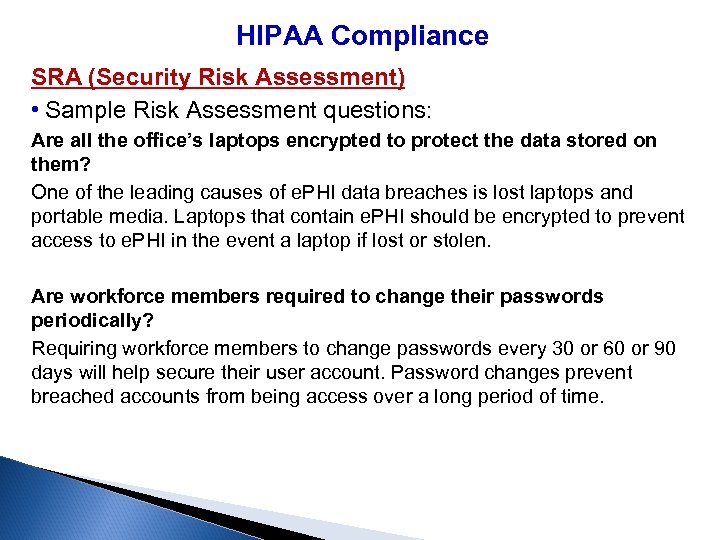 HIPAA Compliance

SRA (Security Risk Assessment)

• Sample Risk Assessment questions:

Are all the office's laptops encrypted to protect the data stored on them?

One of the leading causes of ePHI data breaches is lost laptops and portable media. Laptops that contain ePHI should be encrypted to prevent access to ePHI in the event a laptop if lost or stolen.

Are workforce members required to change their passwords periodically?

Requiring workforce members to change passwords every 30 or 60 or 90 days will help secure their user account. Password changes prevent breached accounts from being access over a long period of time.